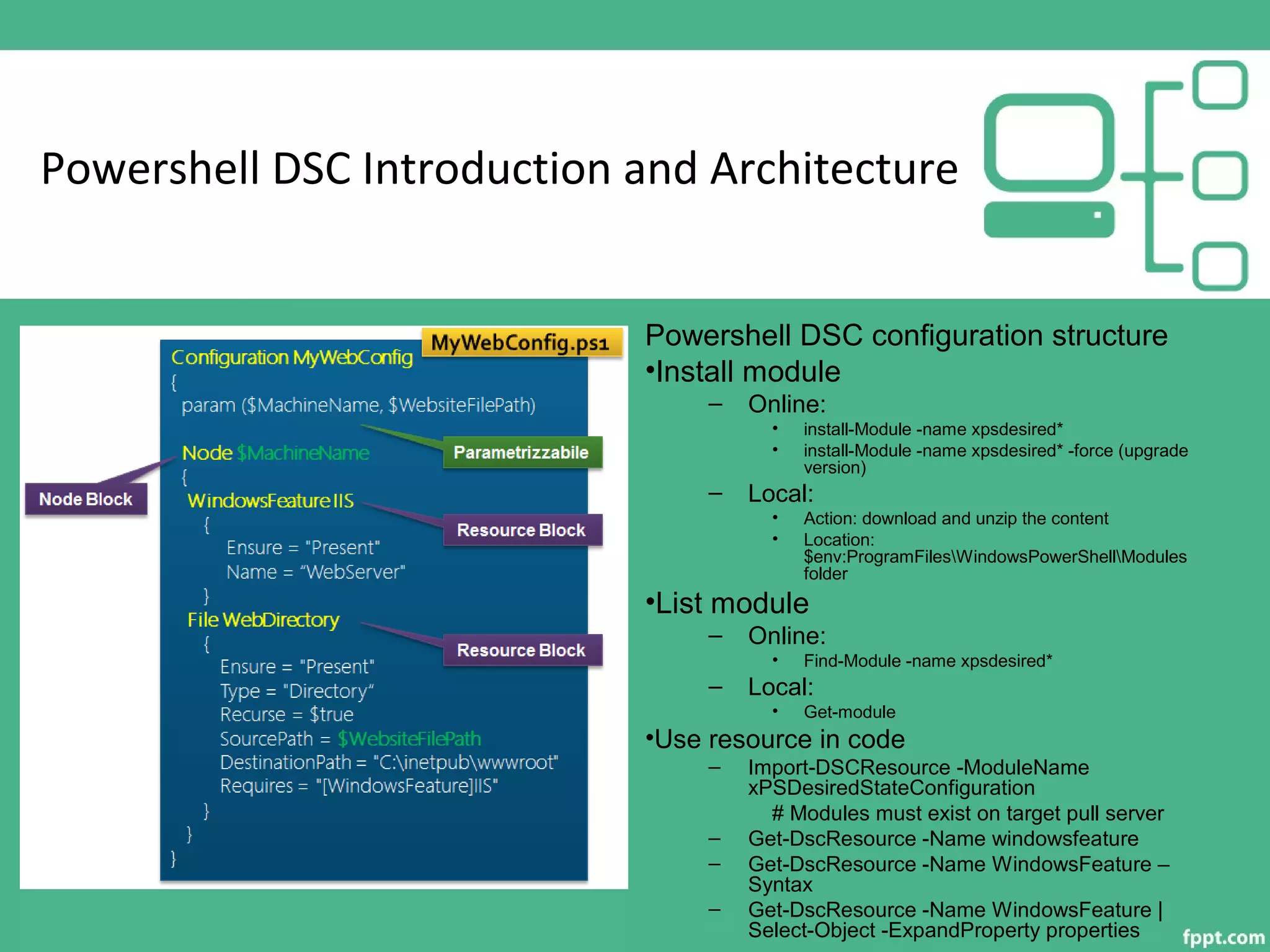 Powershell DSC Introduction and Architecture

MyWebConfig.ps1

Configuration MyWebConfig
{
param ($MachineName, $WebsiteFilePath)

Node $MachineName
{
WindowsFeature IIS
{
Ensure = "Present"
Name = "WebServer"
}
File WebDirectory
{
Ensure = "Present"
Type = "Directory"
Recurse = $true
SourcePath = $WebsiteFilePath
DestinationPath = "C:\inetpub\wwwroot"
Requires = "[WindowsFeature]IIS"
}
}
}

Parametrizzabile

Node Block

Resource Block

Resource Block

Powershell DSC configuration structure

•Install module
– Online:
• install-Module -name xpsdesired*
• install-Module -name xpsdesired* -force (upgrade version)
– Local:
• Action: download and unzip the content
• Location: $env:ProgramFiles\WindowsPowerShell\Modules folder

•List module
– Online:
• Find-Module -name xpsdesired*
– Local:
• Get-module

•Use resource in code
– Import-DSCResource -ModuleName xPSDesiredStateConfiguration
# Modules must exist on target pull server
– Get-DscResource -Name windowsfeature
– Get-DscResource -Name WindowsFeature –Syntax
– Get-DscResource -Name WindowsFeature | Select-Object -ExpandProperty properties

fppt.com